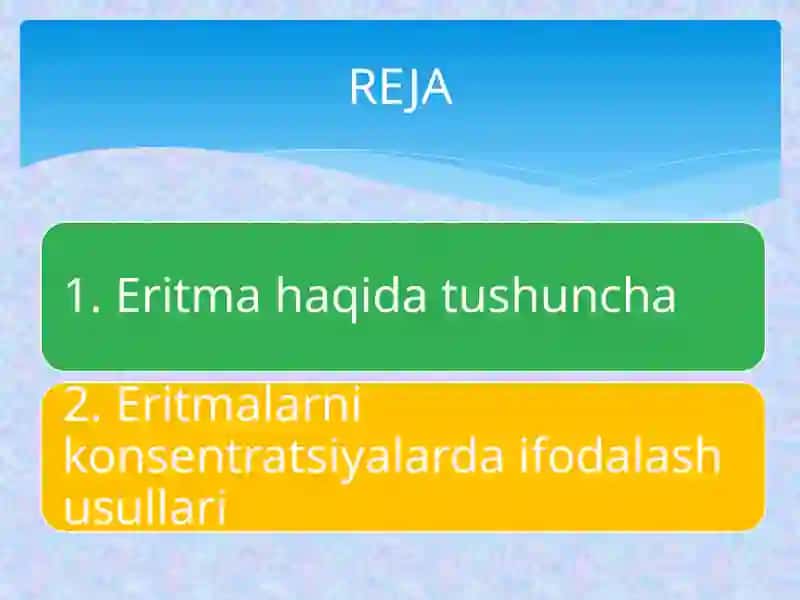 REJA

1. Eritma haqida tushuncha

2. Eritmalarni konsentratsiyalarda ifodalash usullari